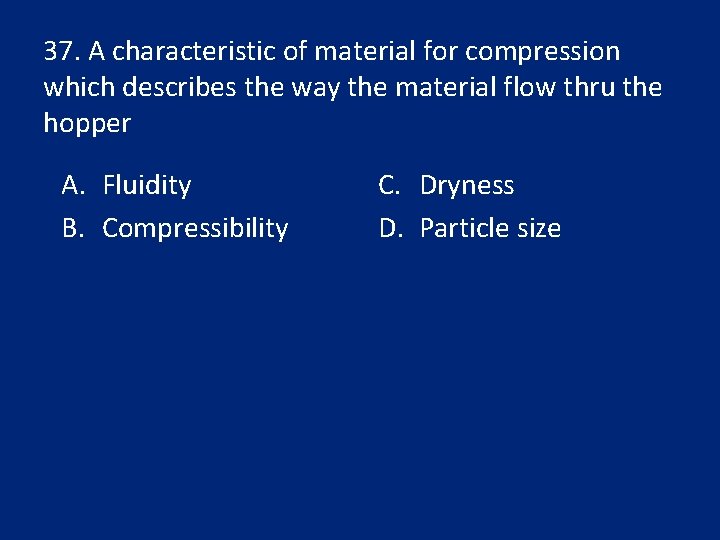 37. A characteristic of material for compression which describes the way the material flow thru the hopper

A. Fluidity
B. Compressibility

C. Dryness
D. Particle size